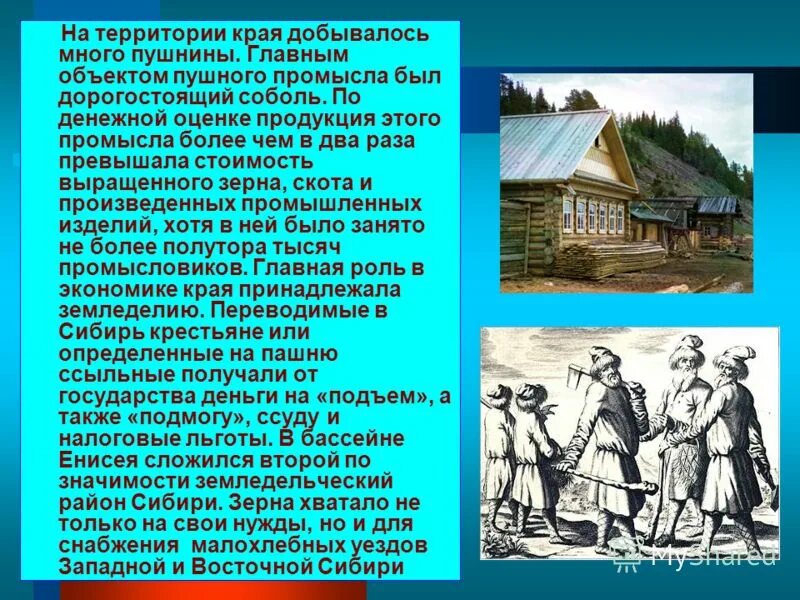 На территории края добывалось много пушнины. Главным объектом пушного промысла был дорогостоящий соболь. По денежной оценке продукция этого промысла более чем в два раза превышала стоимость выращенного зерна, скота и произведенных промышленных изделий, хотя в ней было занято не более полутора тысяч промысловиков. Главная роль в экономике края принадлежала земледелию. Переводимые в Сибирь крестьяне или определенные на пашню ссыльные получали от государства деньги на «подъем», а также «подмогу», ссуду и налоговые льготы. В бассейне Енисея сложился второй по значимости земледельческий район Сибири. Зерна хватало не только на свои нужды, но и для снабжения малохлебных уездов Западной и Восточной Сибири

MyShared